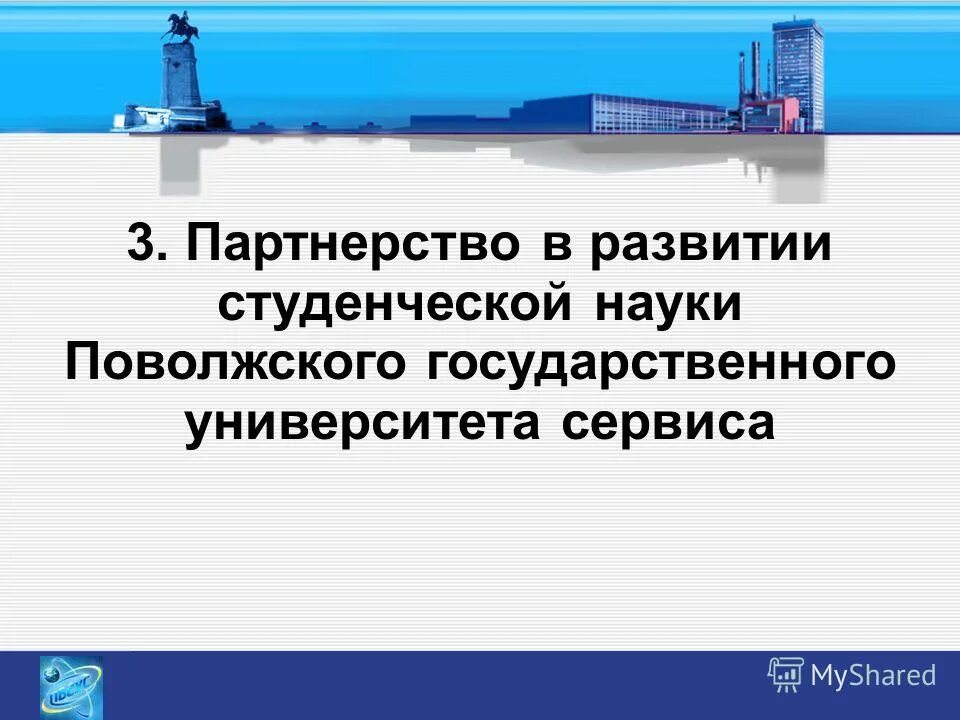 3. Партнерство в развитии студенческой науки Поволжского государственного университета сервиса

ПВГУС

MyShared